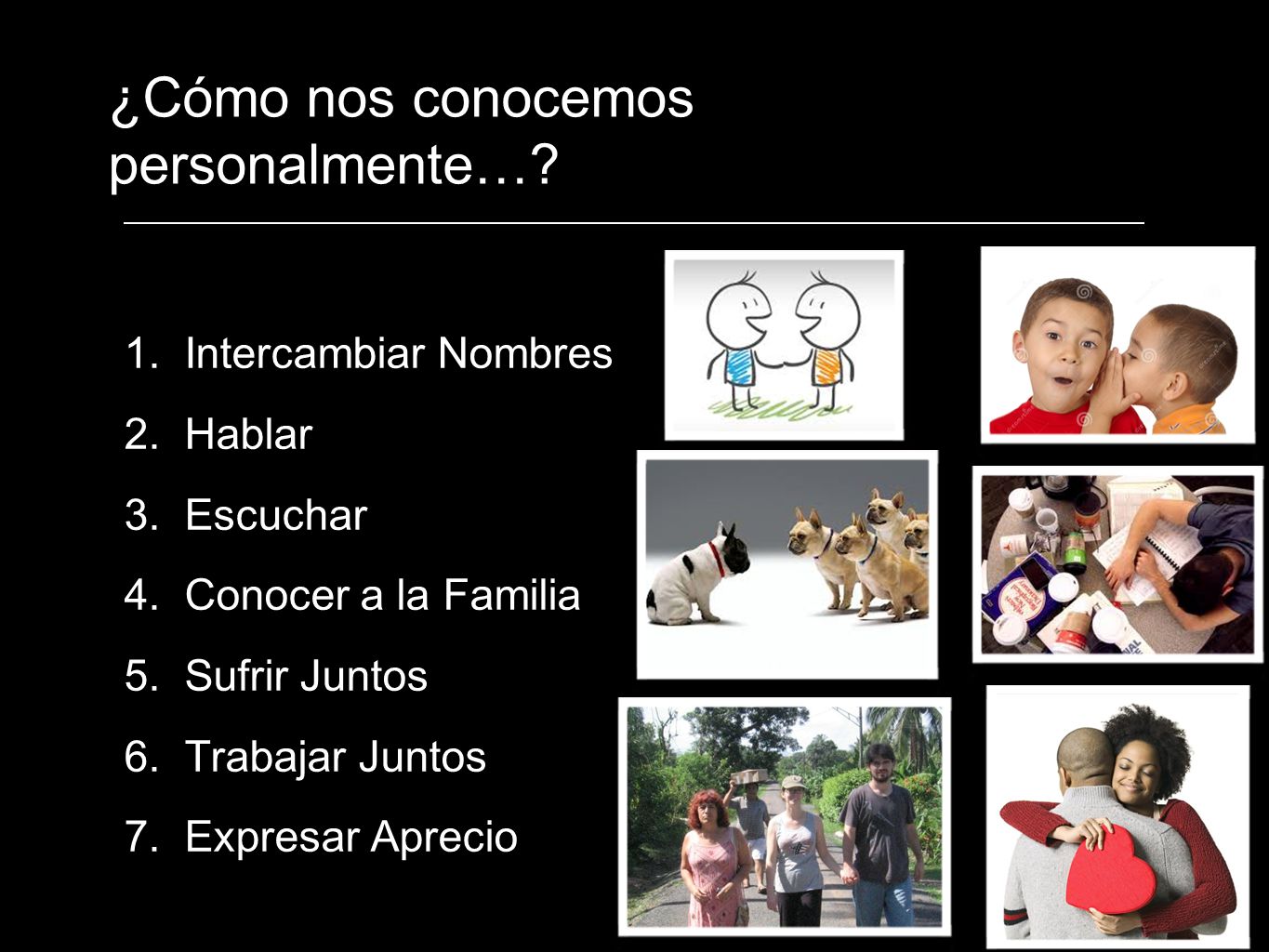 ¿Cómo nos conocemos personalmente…?

1. Intercambiar Nombres
2. Hablar
3. Escuchar
4. Conocer a la Familia
5. Sufrir Juntos
6. Trabajar Juntos
7. Expresar Aprecio